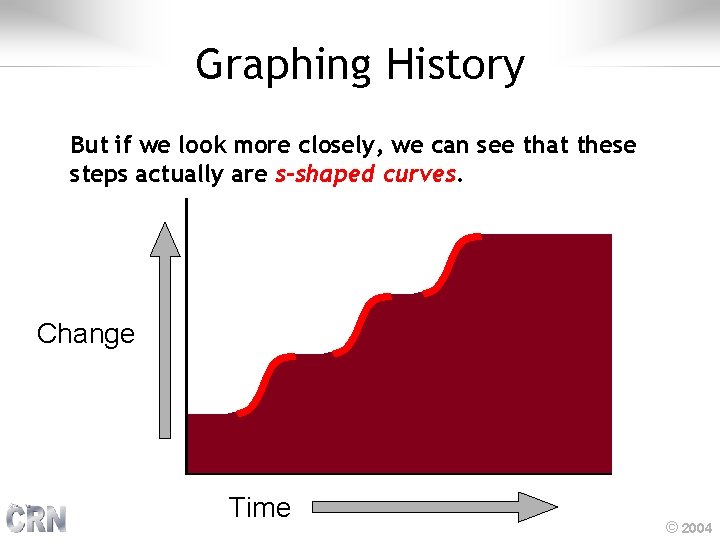 Graphing History

But if we look more closely, we can see that these steps actually are s-shaped curves.

Change

Time

CRN

© 2004